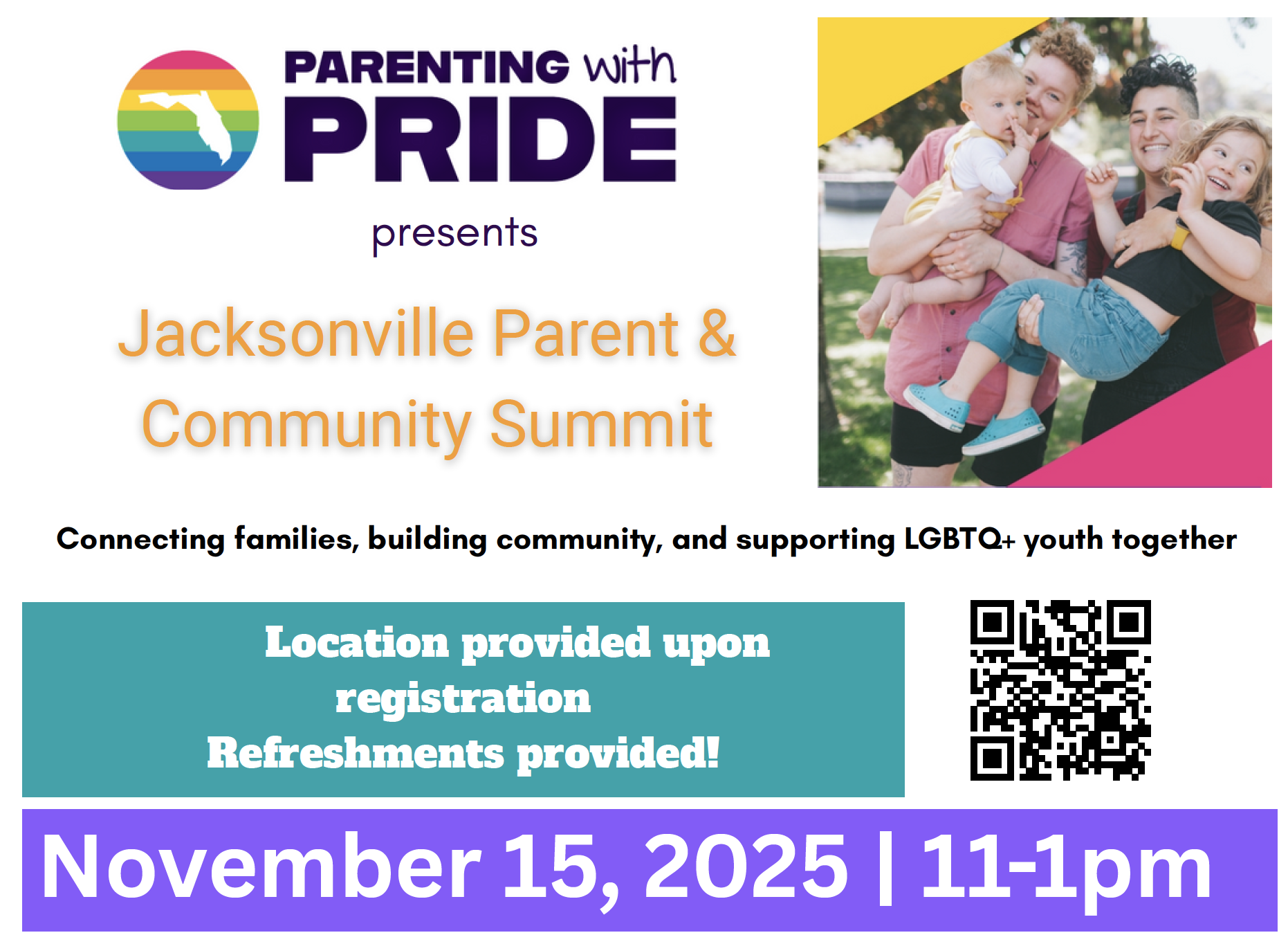 PARENTING with PRIDE

presents

Jacksonville Parent & Community Summit

Connecting families, building community, and supporting LGBTQ+ youth together

Location provided upon registration
Refreshments provided!

November 15, 2025 | 11-1pm